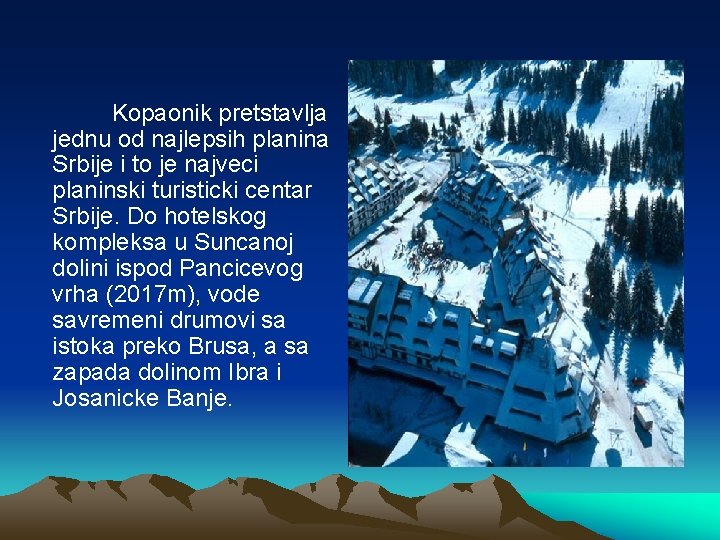 Kopaonik pretstavlja jednu od najlepsih planina Srbije i to je najveci planinski turisticki centar Srbije. Do hotelskog kompleksa u Suncanoj dolini ispod Pancicevog vrha (2017m), vode savremeni drumovi sa istoka preko Brusa, a sa zapada dolinom Ibra i Josanicke Banje.